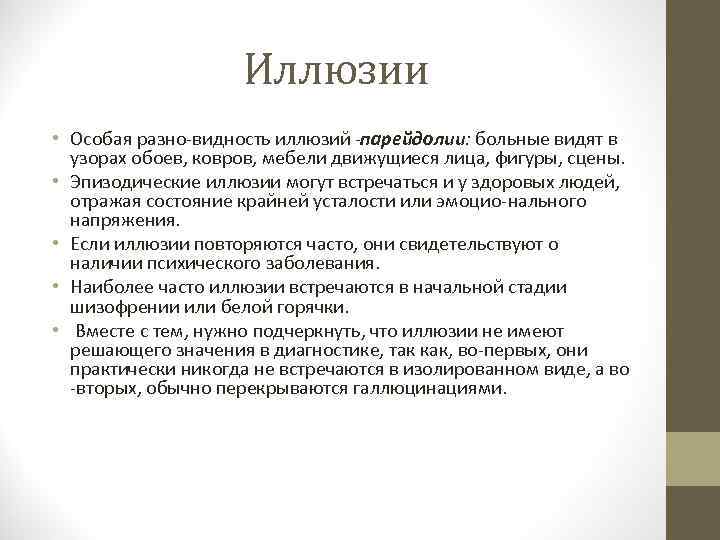 Иллюзии

• Особая разно-видность иллюзий -парейдолии: больные видят в узорах обоев, ковров, мебели движущиеся лица, фигуры, сцены.
• Эпизодические иллюзии могут встречаться и у здоровых людей, отражая состояние крайней усталости или эмоцио-нального напряжения.
• Если иллюзии повторяются часто, они свидетельствуют о наличии психического заболевания.
• Наиболее часто иллюзии встречаются в начальной стадии шизофрении или белой горячки.
• Вместе с тем, нужно подчеркнуть, что иллюзии не имеют решающего значения в диагностике, так как, во-первых, они практически никогда не встречаются в изолированном виде, а во -вторых, обычно перекрываются галлюцинациями.